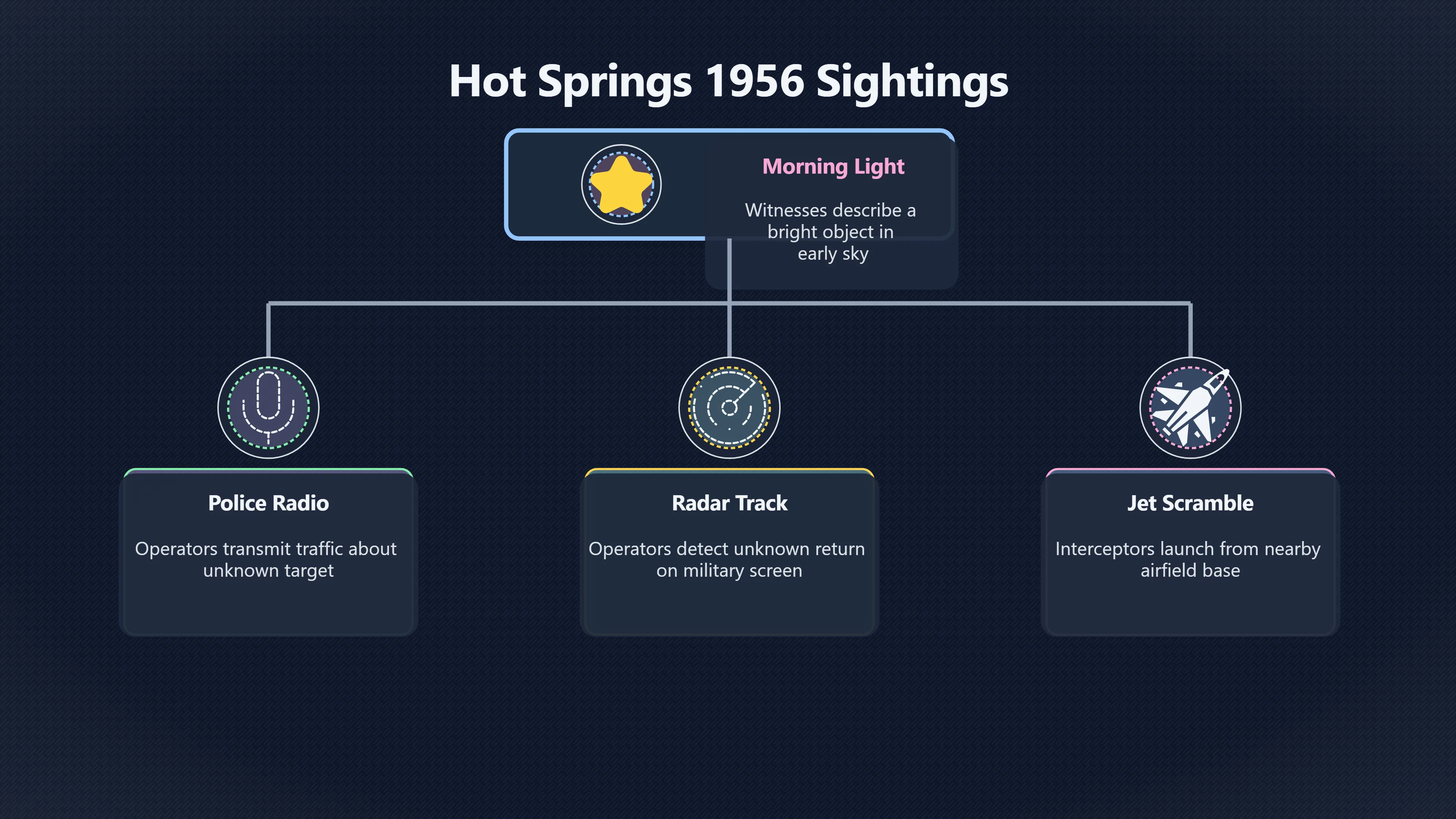 Hot Springs 1956 Sightings

Morning Light

Witnesses describe a bright object in early sky

Police Radio

Operators transmit traffic about unknown target

Radar Track

Operators detect unknown return on military screen

Jet Scramble

Interceptors launch from nearby airfield base